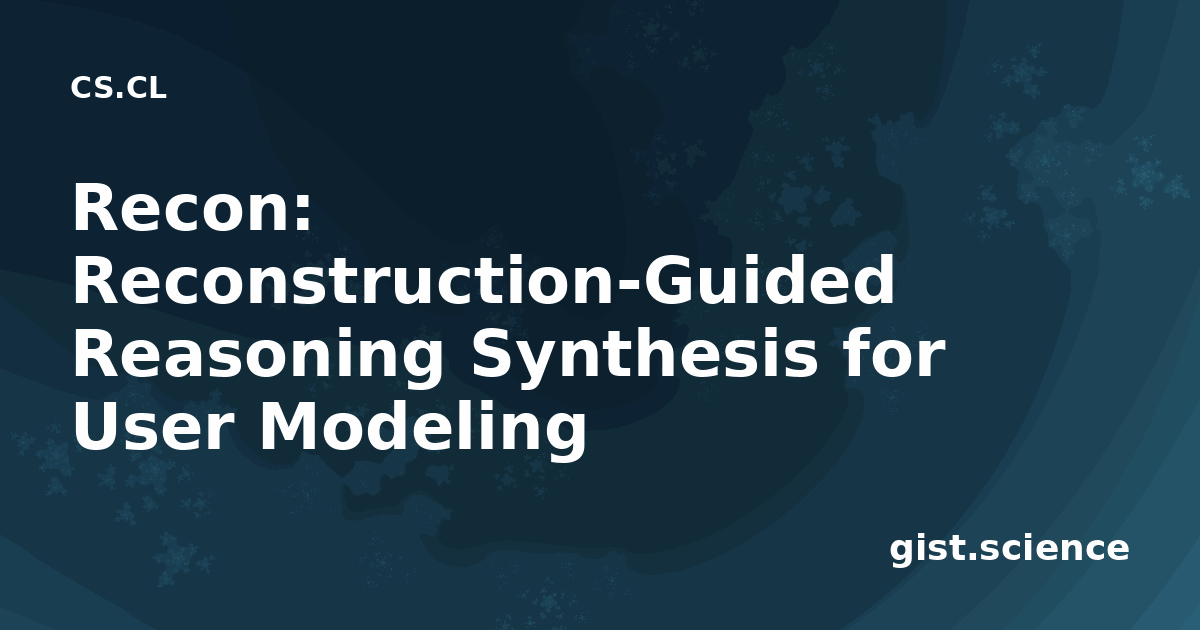 CS.CL

Recon: Reconstruction-Guided Reasoning Synthesis for User Modeling

gist.science